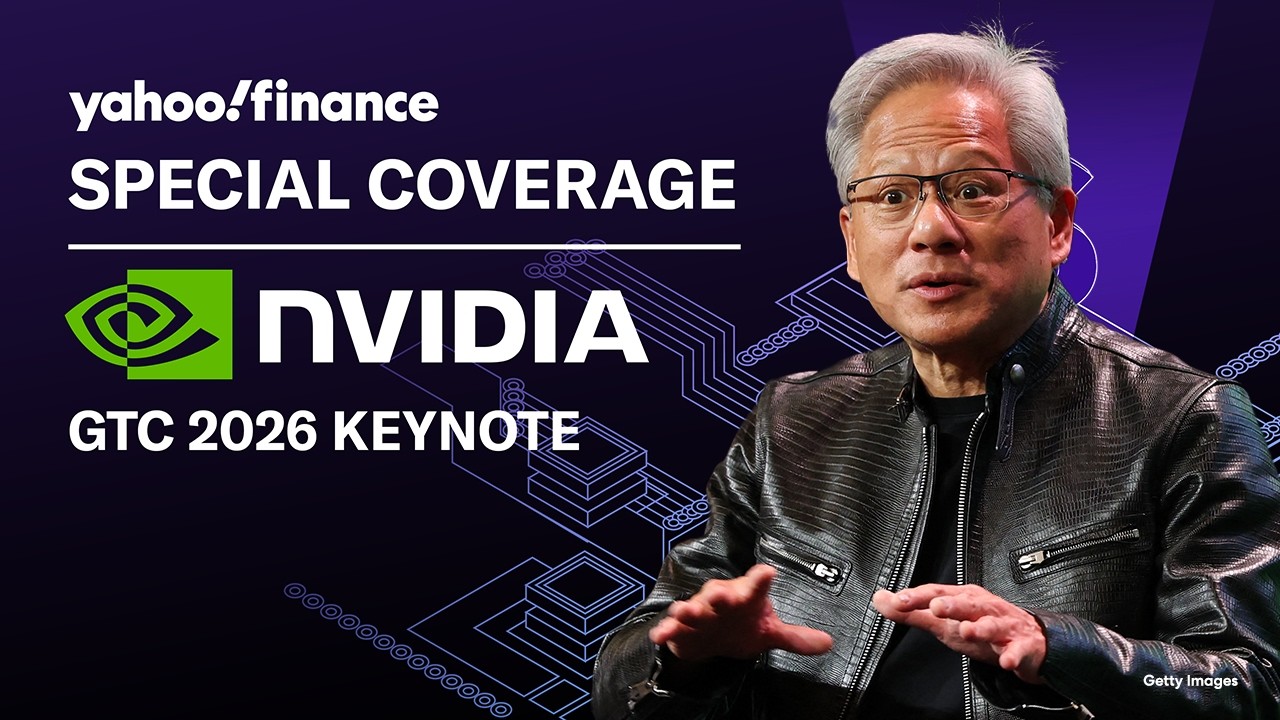 yahoo!finance
SPECIAL COVERAGE

NVIDIA
GTC 2026 KEYNOTE

Getty Images